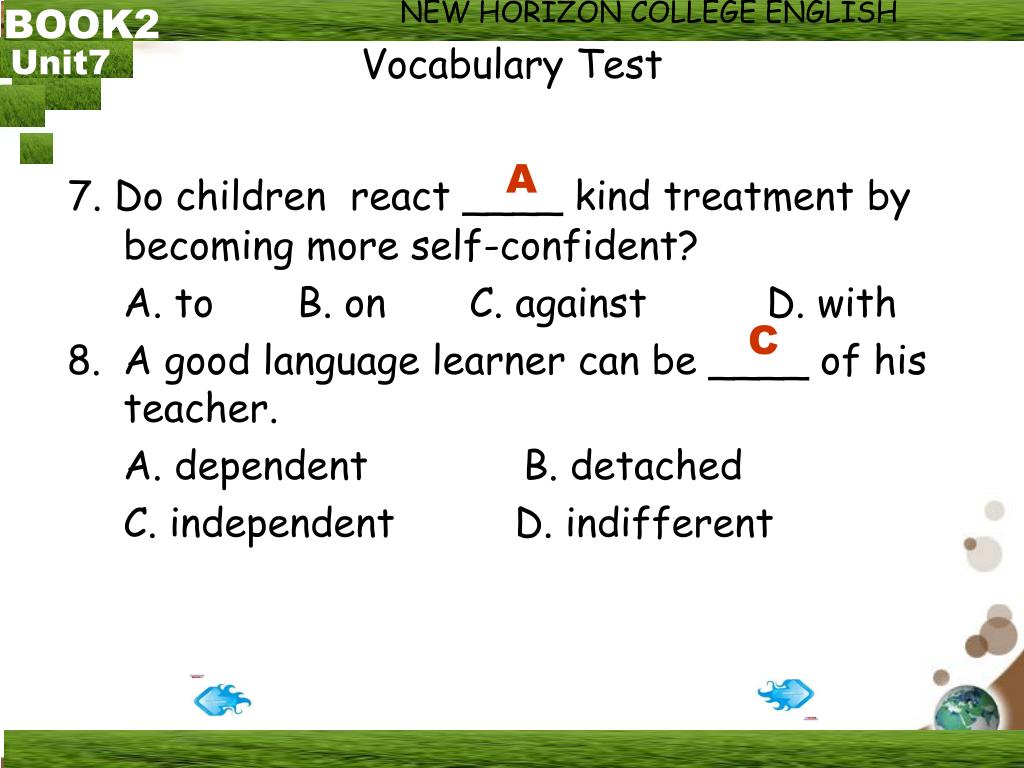 BOOK2
Unit7

NEW HORIZON COLLEGE ENGLISH

Vocabulary Test

A
7. Do children react ____ kind treatment by becoming more self-confident?
A. to B. on C. against D. with

C
8. A good language learner can be ____ of his teacher.
A. dependent B. detached
C. independent D. indifferent